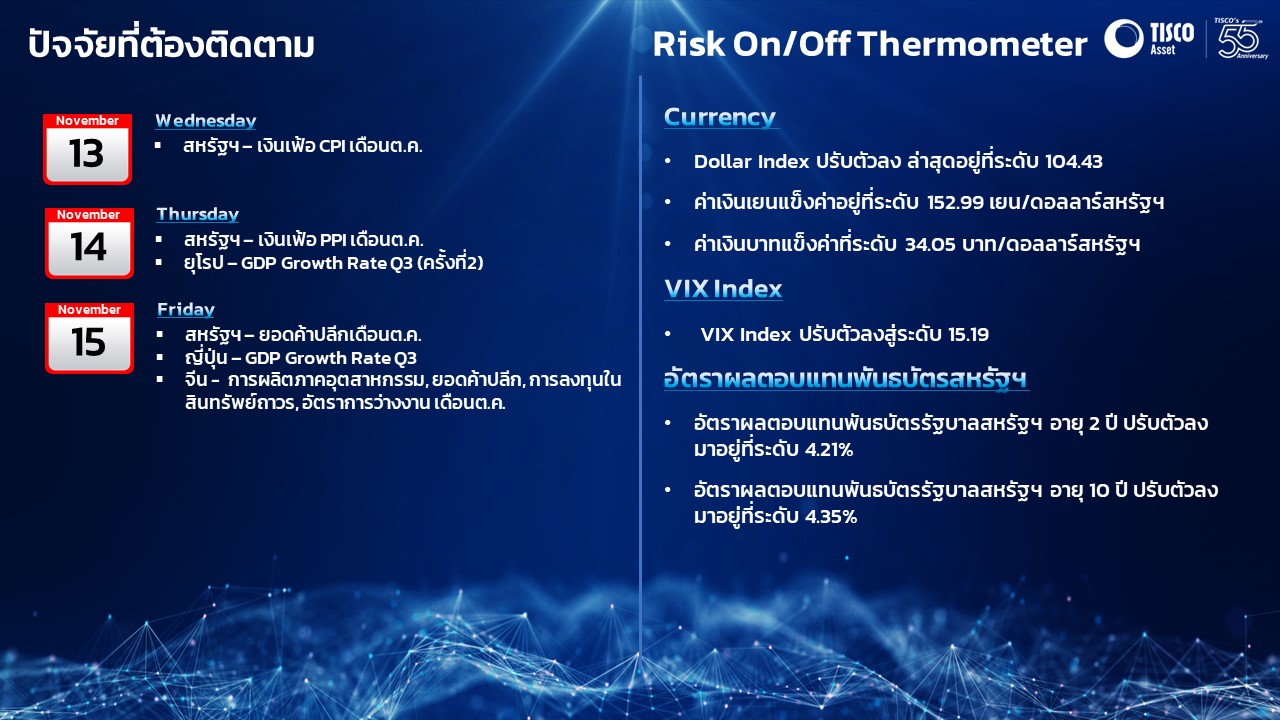 ปัจจัยที่ต้องติดตาม

November
13
Wednesday
▪ สหรัฐฯ – เงินเฟ้อ CPI เดือนต.ค.

November
14
Thursday
▪ สหรัฐฯ – เงินเฟ้อ PPI เดือนต.ค.
▪ ยุโรป – GDP Growth Rate Q3 (ครั้งที่2)

November
15
Friday
▪ สหรัฐฯ – ยอดค้าปลีกเดือนต.ค.
▪ ญี่ปุ่น – GDP Growth Rate Q3
▪ จีน – การผลิตภาคอุตสาหกรรม, ยอดค้าปลีก, การลงทุนในสินทรัพย์ถาวร, อัตราการว่างงาน เดือนต.ค.

Risk On/Off Thermometer

TISCO Asset
TISCO's 55 Anniversary

Currency
• Dollar Index ปรับตัวลง ล่าสุดอยู่ที่ระดับ 104.43
• ค่าเงินเยนแข็งค่าอยู่ที่ระดับ 152.99 เยน/ดอลลาร์สหรัฐฯ
• ค่าเงินบาทแข็งค่าที่ระดับ 34.05 บาท/ดอลลาร์สหรัฐฯ

VIX Index
• VIX Index ปรับตัวลงสู่ระดับ 15.19

อัตราผลตอบแทนพันธบัตรสหรัฐฯ
• อัตราผลตอบแทนพันธบัตรรัฐบาลสหรัฐฯ อายุ 2 ปี ปรับตัวลงมาอยู่ที่ระดับ 4.21%
• อัตราผลตอบแทนพันธบัตรรัฐบาลสหรัฐฯ อายุ 10 ปี ปรับตัวลงมาอยู่ที่ระดับ 4.35%